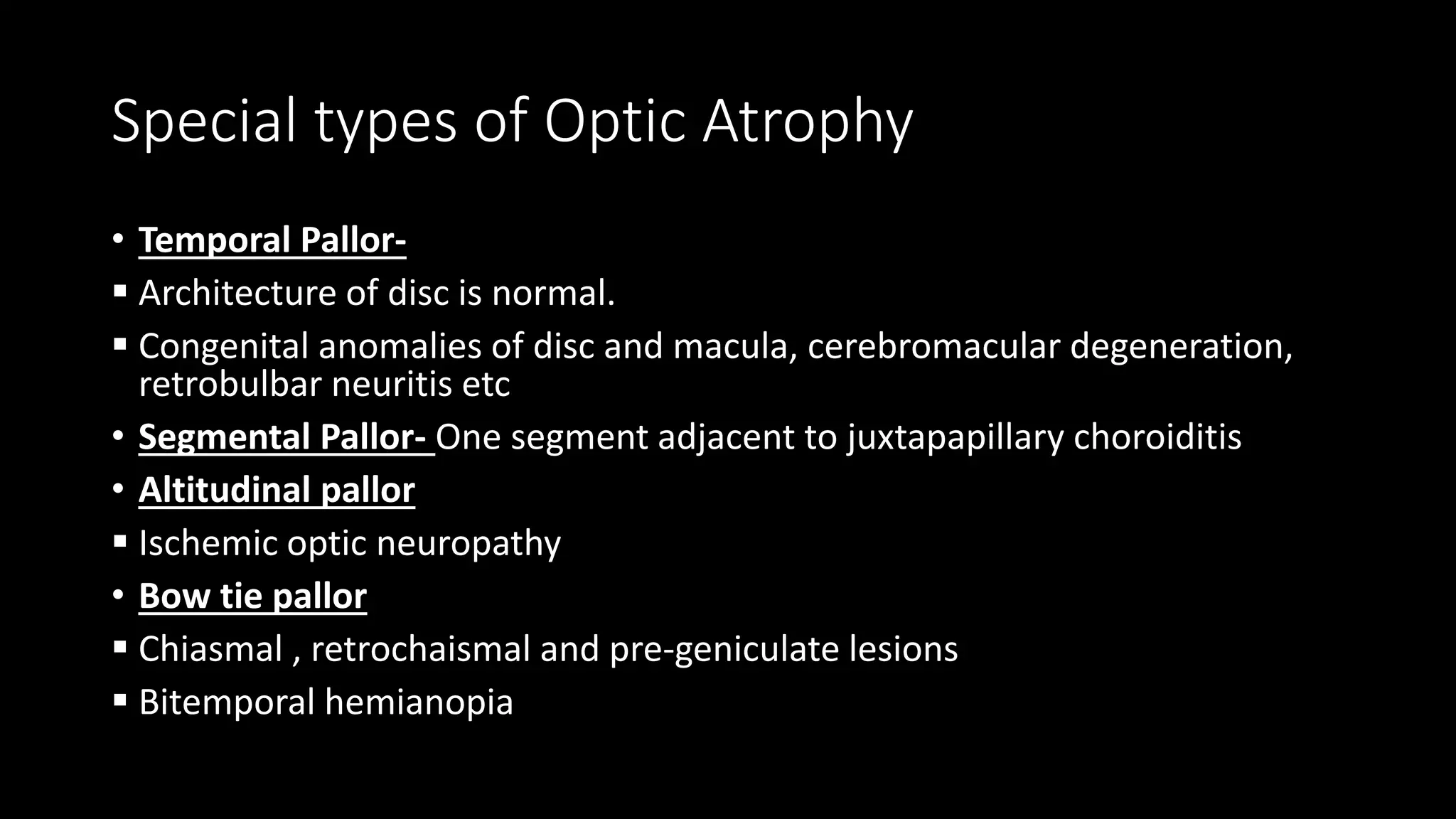 Special types of Optic Atrophy

• Temporal Pallor-
▪ Architecture of disc is normal.
▪ Congenital anomalies of disc and macula, cerebromacular degeneration, retrobulbar neuritis etc
• Segmental Pallor- One segment adjacent to juxtapapillary choroiditis
• Altitudinal pallor
▪ Ischemic optic neuropathy
• Bow tie pallor
▪ Chiasmal , retrochaismal and pre-geniculate lesions
▪ Bitemporal hemianopia